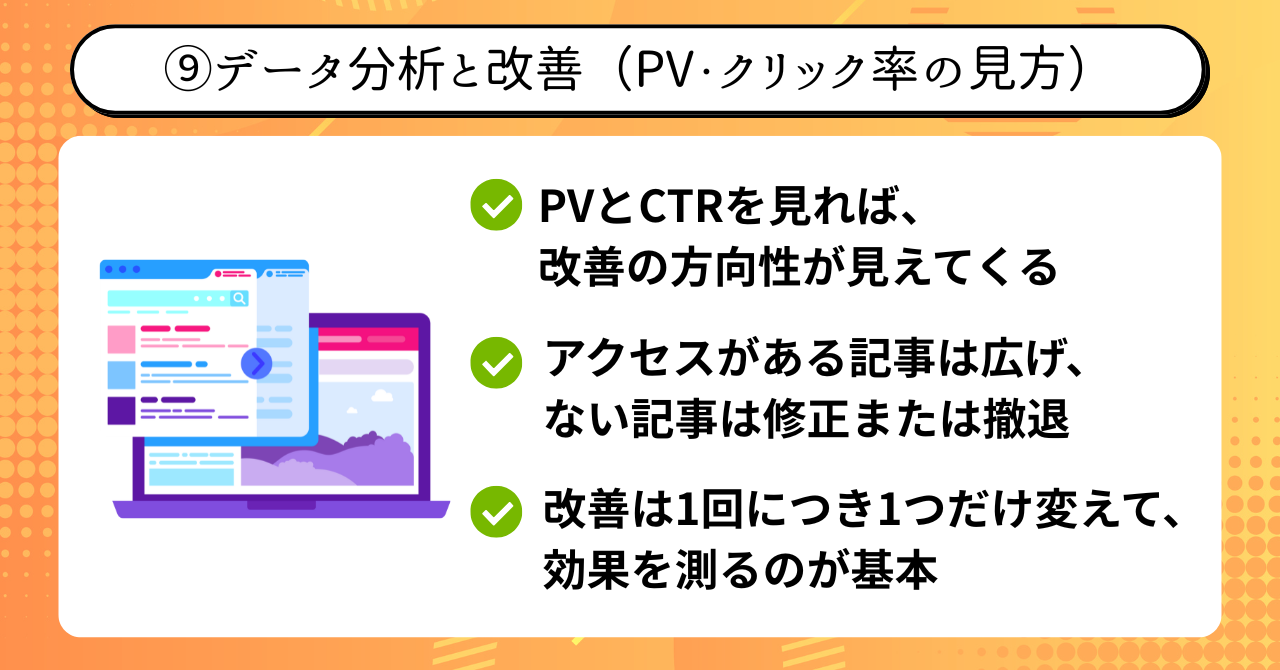 ⑨データ分析と改善（PV·クリック率の見方）

PVとCTRを見れば、改善の方向性が見えてくる

アクセスがある記事は広げ、ない記事は修正または撤退

改善は1回につき1つだけ変えて、効果を測るのが基本